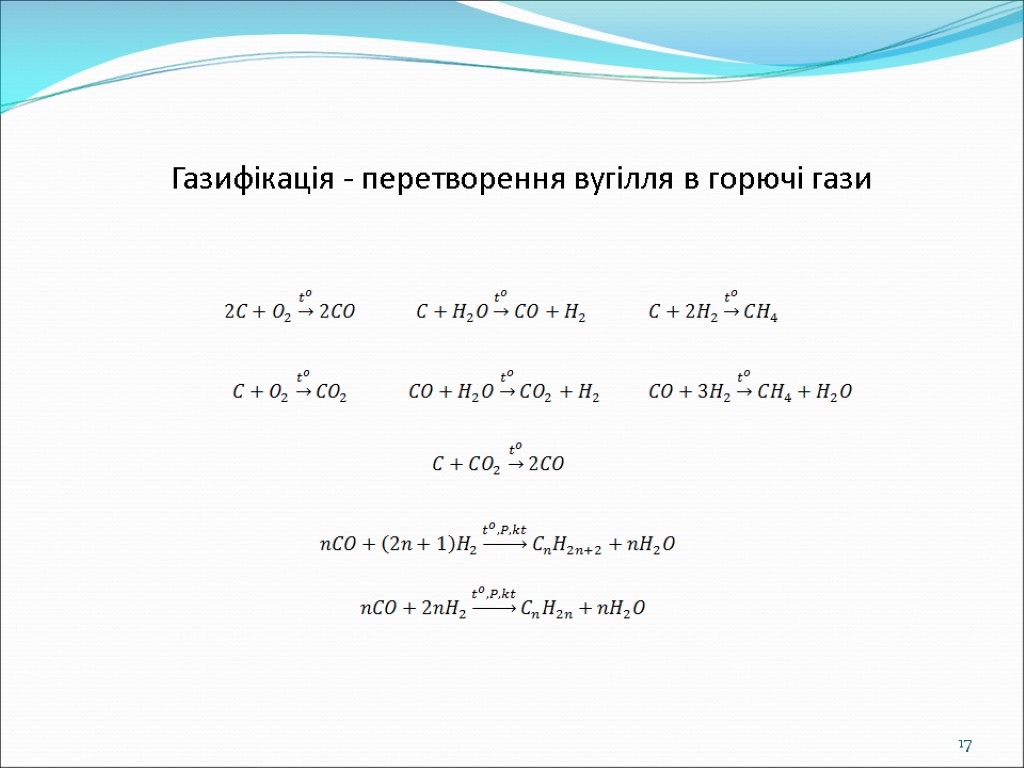 Газифікація - перетворення вугілля в горючі гази

$2C + O_2 \xrightarrow{t^o} 2CO$ $C + H_2O \xrightarrow{t^o} CO + H_2$ $C + 2H_2 \xrightarrow{t^o} CH_4$

$C + O_2 \xrightarrow{t^o} CO_2$ $CO + H_2O \xrightarrow{t^o} CO_2 + H_2$ $CO + 3H_2 \xrightarrow{t^o} CH_4 + H_2O$

$C + CO_2 \xrightarrow{t^o} 2CO$

$nCO + (2n+1)H_2 \xrightarrow{t^o,P,kt} C_nH_{2n+2} + nH_2O$

$nCO + 2nH_2 \xrightarrow{t^o,P,kt} C_nH_{2n} + nH_2O$

17